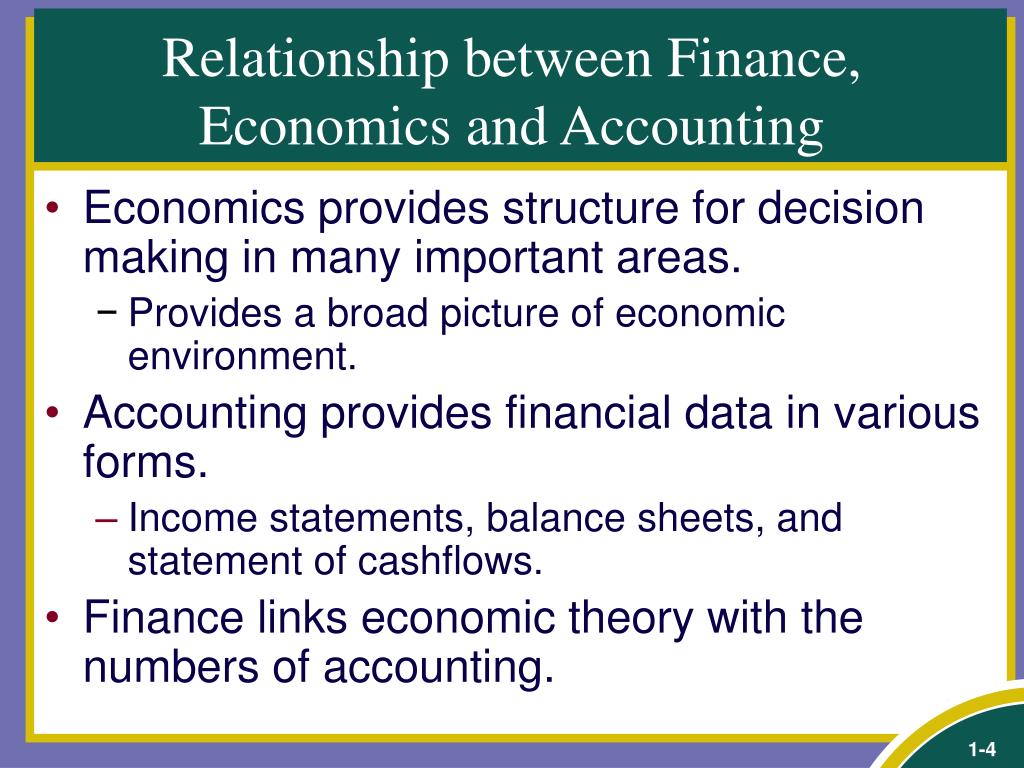 Relationship between Finance, Economics and Accounting

• Economics provides structure for decision making in many important areas.
 − Provides a broad picture of economic environment.
• Accounting provides financial data in various forms.
 – Income statements, balance sheets, and statement of cashflows.
• Finance links economic theory with the numbers of accounting.

1-4